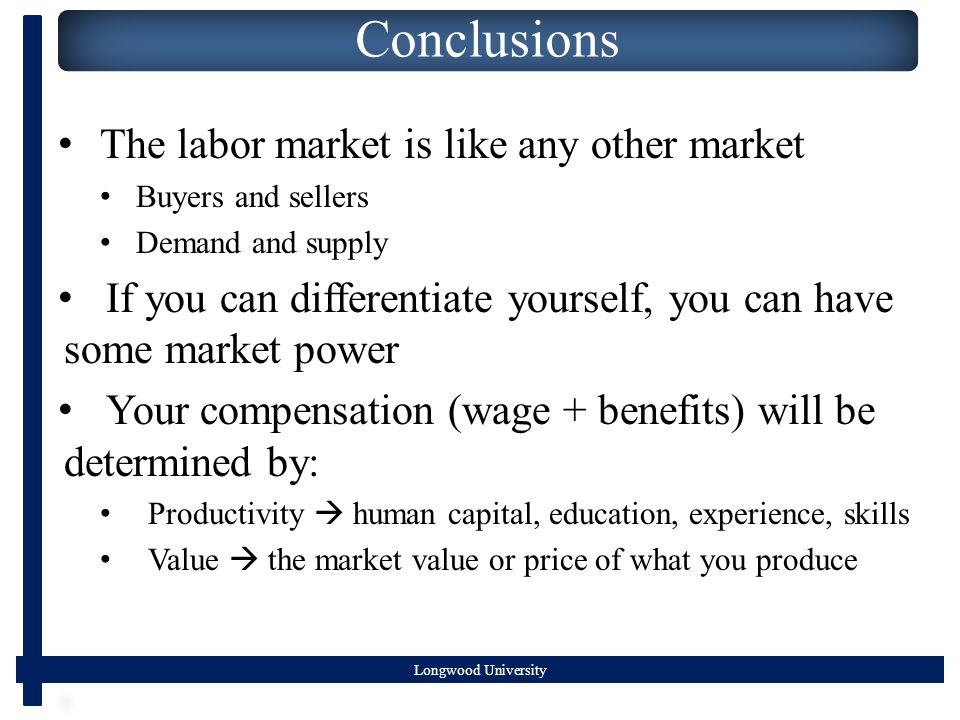 Conclusions

• The labor market is like any other market
  • Buyers and sellers
  • Demand and supply
• If you can differentiate yourself, you can have some market power
• Your compensation (wage + benefits) will be determined by:
  • Productivity → human capital, education, experience, skills
  • Value → the market value or price of what you produce

Longwood University